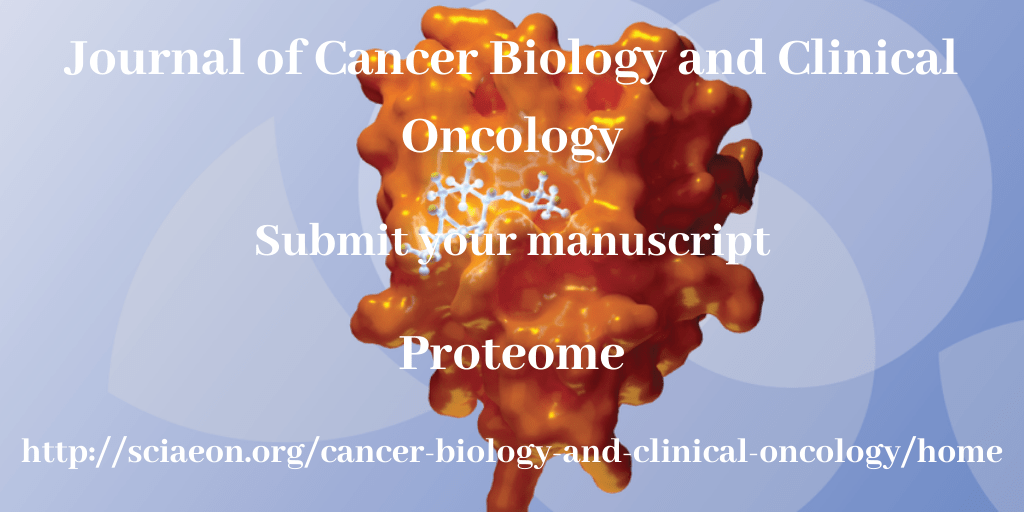 Journal of Cancer Biology and Clinical Oncology

Submit your manuscript

Proteome

http://sciaeon.org/cancer-biology-and-clinical-oncology/home